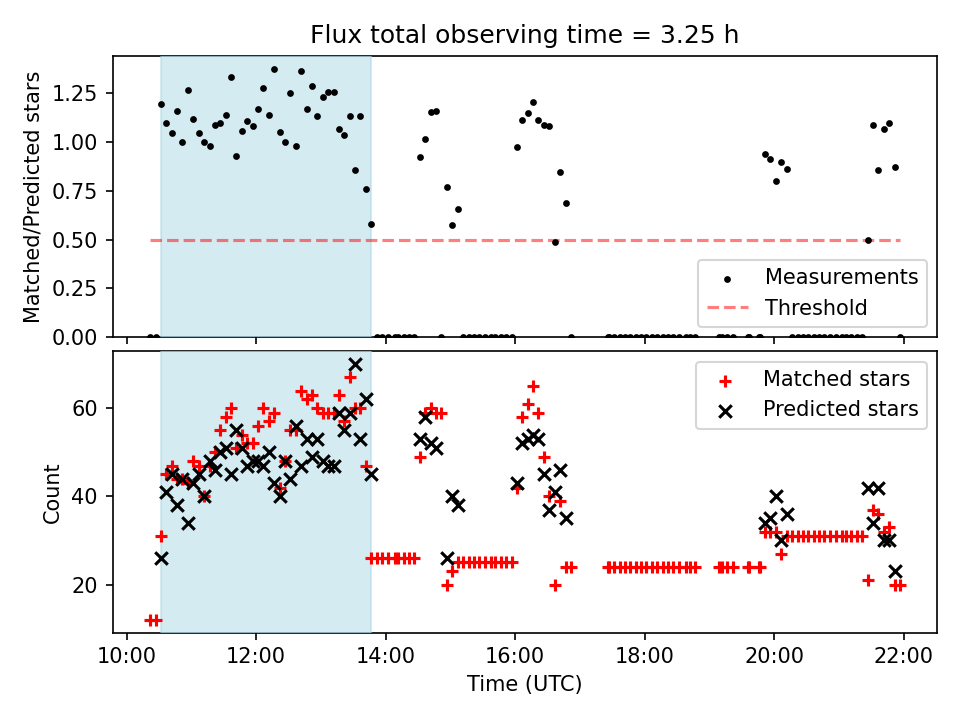 Flux total observing time = 3.25 h

Matched/Predicted stars

1.25
1.00
0.75
0.50
0.25
0.00

Measurements
Threshold

Count

60
40
20

Matched stars
Predicted stars

10:00 12:00 14:00 16:00 18:00 20:00 22:00
Time (UTC)